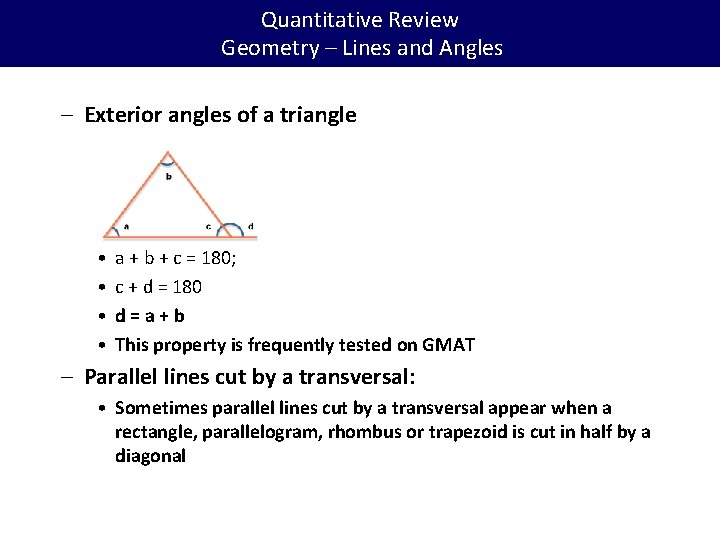 Quantitative Review
Geometry – Lines and Angles

– Exterior angles of a triangle

b
a
c
d

• a + b + c = 180;
• c + d = 180
• d = a + b
• This property is frequently tested on GMAT

– Parallel lines cut by a transversal:
• Sometimes parallel lines cut by a transversal appear when a rectangle, parallelogram, rhombus or trapezoid is cut in half by a diagonal